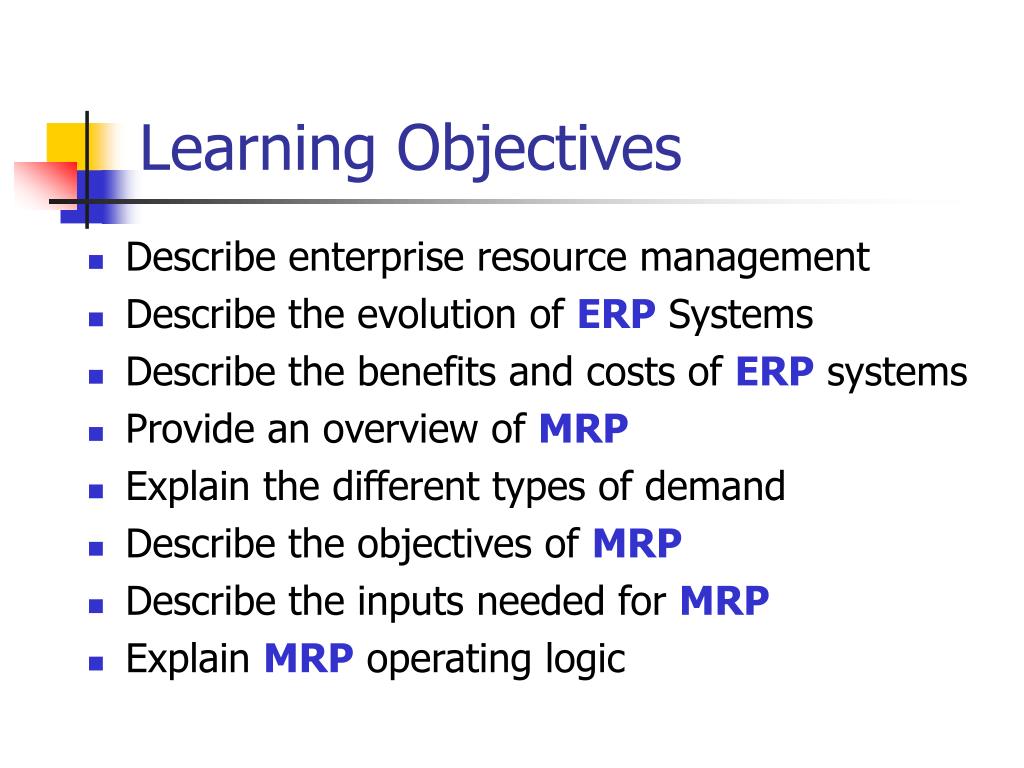 Learning Objectives

- Describe enterprise resource management
- Describe the evolution of ERP Systems
- Describe the benefits and costs of ERP systems
- Provide an overview of MRP
- Explain the different types of demand
- Describe the objectives of MRP
- Describe the inputs needed for MRP
- Explain MRP operating logic